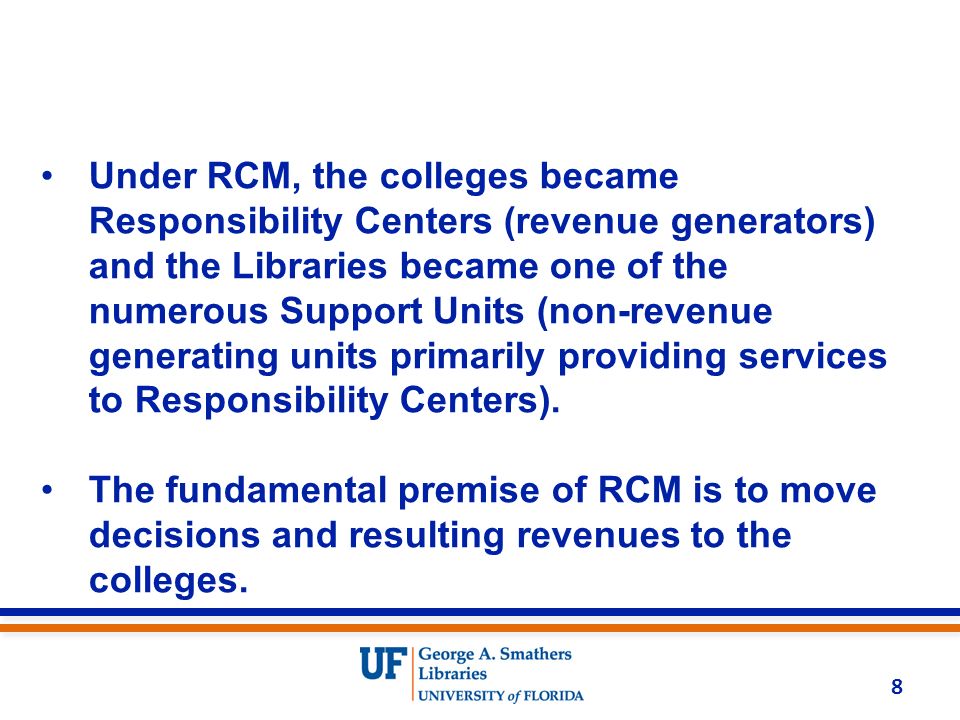 • Under RCM, the colleges became Responsibility Centers (revenue generators) and the Libraries became one of the numerous Support Units (non-revenue generating units primarily providing services to Responsibility Centers).

• The fundamental premise of RCM is to move decisions and resulting revenues to the colleges.

UF George A. Smathers Libraries
UNIVERSITY of FLORIDA

8